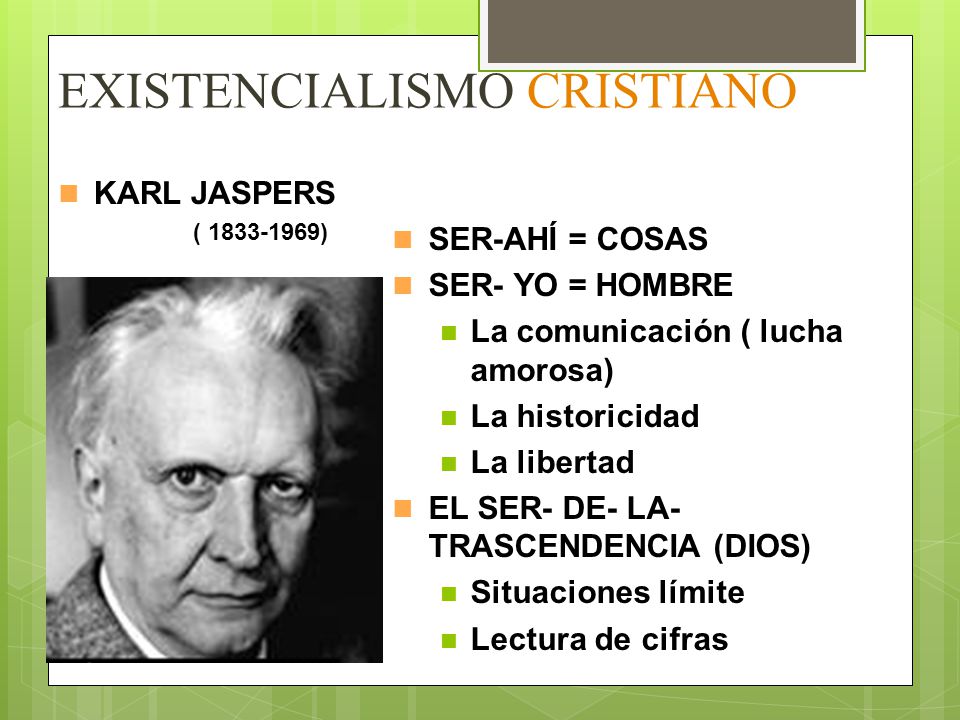 EXISTENCIALISMO CRISTIANO

KARL JASPERS

( 1833-1969)

SER-AHÍ = COSAS

SER- YO = HOMBRE

La comunicación ( lucha amorosa)

La historicidad

La libertad

EL SER- DE- LA- TRASCENDENCIA (DIOS)

Situaciones límite

Lectura de cifras